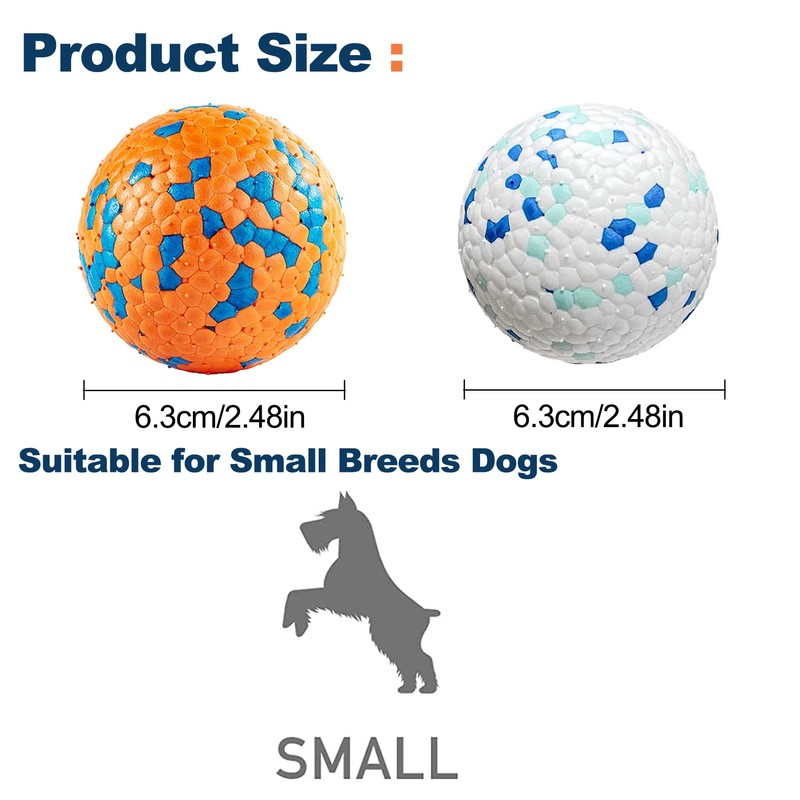 Product Size :

6.3cm/2.48in

6.3cm/2.48in

Suitable for Small Breeds Dogs

SMALL